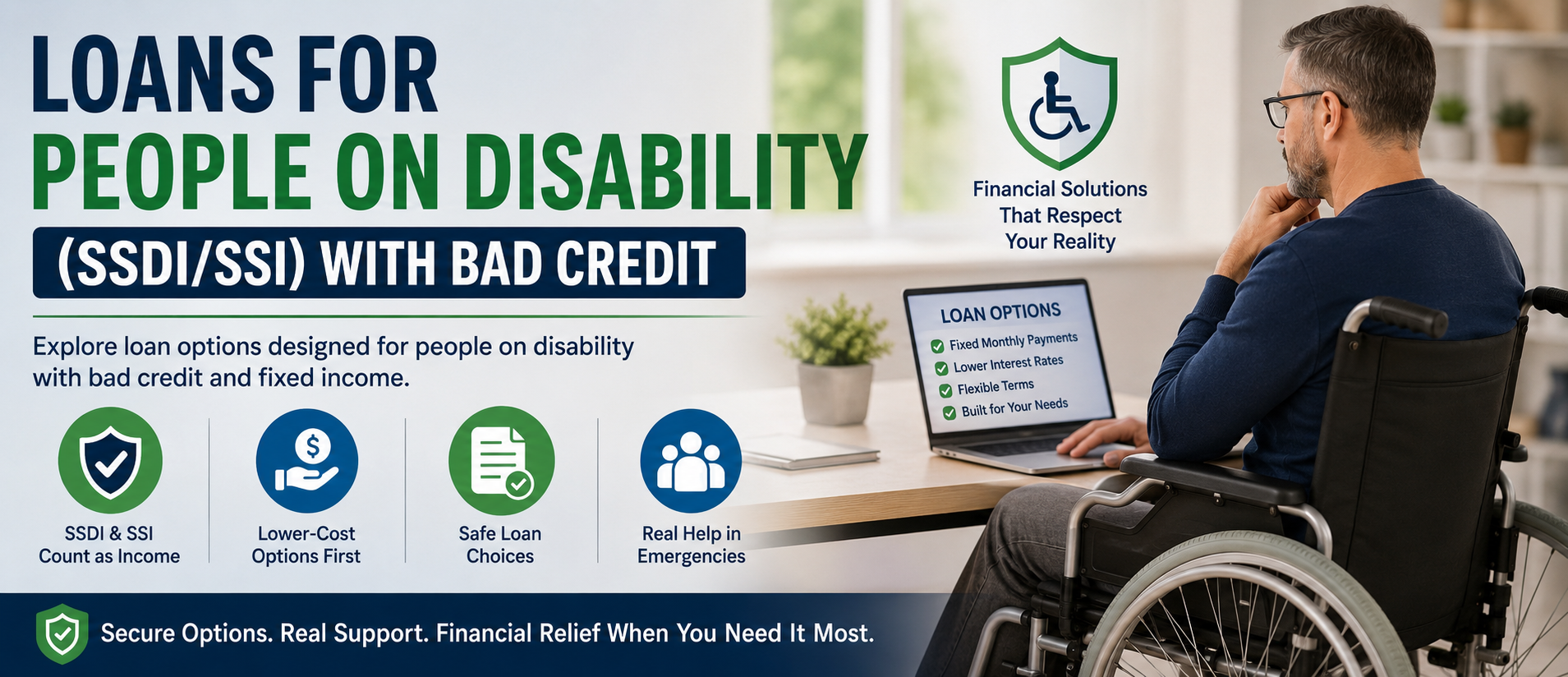 LOANS FOR
PEOPLE ON DISABILITY
(SSDI/SSI) WITH BAD CREDIT

Explore loan options designed for people on disability with bad credit and fixed income.

SSDI & SSI Count as Income

Lower-Cost Options First

Safe Loan Choices

Real Help in Emergencies

Financial Solutions That Respect Your Reality

LOAN OPTIONS
Fixed Monthly Payments
Lower Interest Rates
Flexible Terms
Built for Your Needs

Secure Options. Real Support. Financial Relief When You Need It Most.